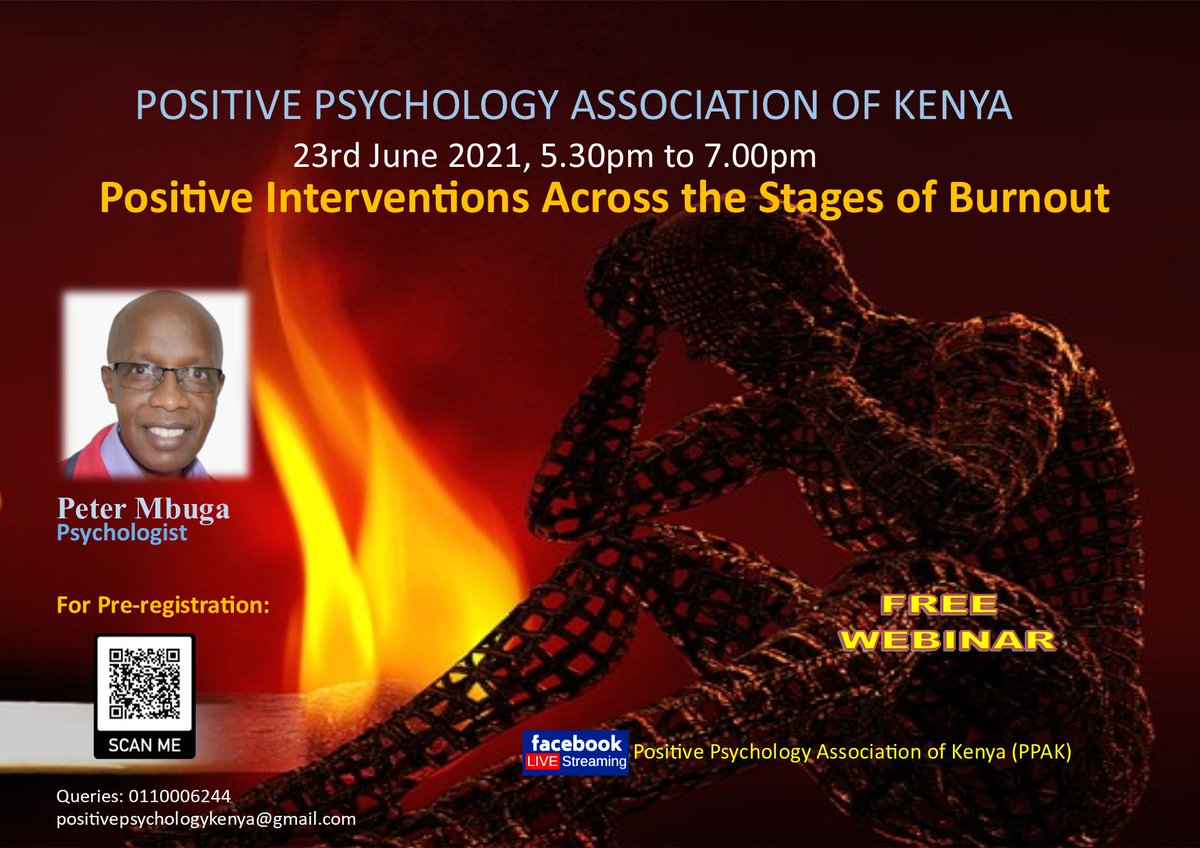 POSITIVE PSYCHOLOGY ASSOCIATION OF KENYA

23rd June 2021, 5.30pm to 7.00pm

Positive Interventions Across the Stages of Burnout

Peter Mbuga
Psychologist

For Pre-registration:

SCAN ME

FREE WEBINAR

facebook LIVE Streaming Positive Psychology Association of Kenya (PPAK)

Queries: 0110006244
positivepsychologykenya@gmail.com